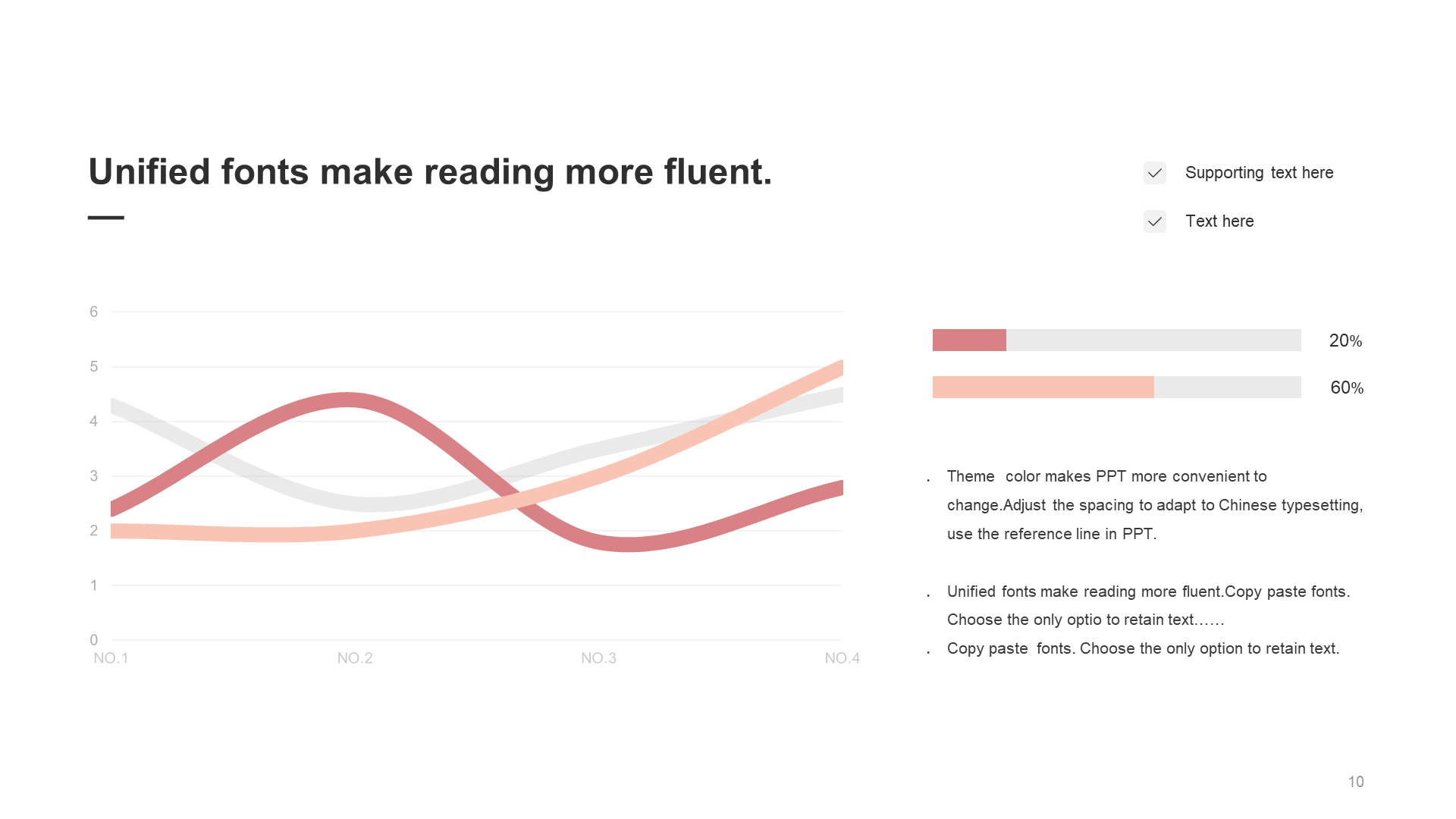 Unified fonts make reading more fluent.

Supporting text here

Text here

6
5
4
3
2
1
0
NO.1 NO.2 NO.3 NO.4

20%

60%

. Theme color makes PPT more convenient to change.Adjust the spacing to adapt to Chinese typesetting, use the reference line in PPT.

. Unified fonts make reading more fluent.Copy paste fonts. Choose the only optio to retain text……

. Copy paste fonts. Choose the only option to retain text.

10